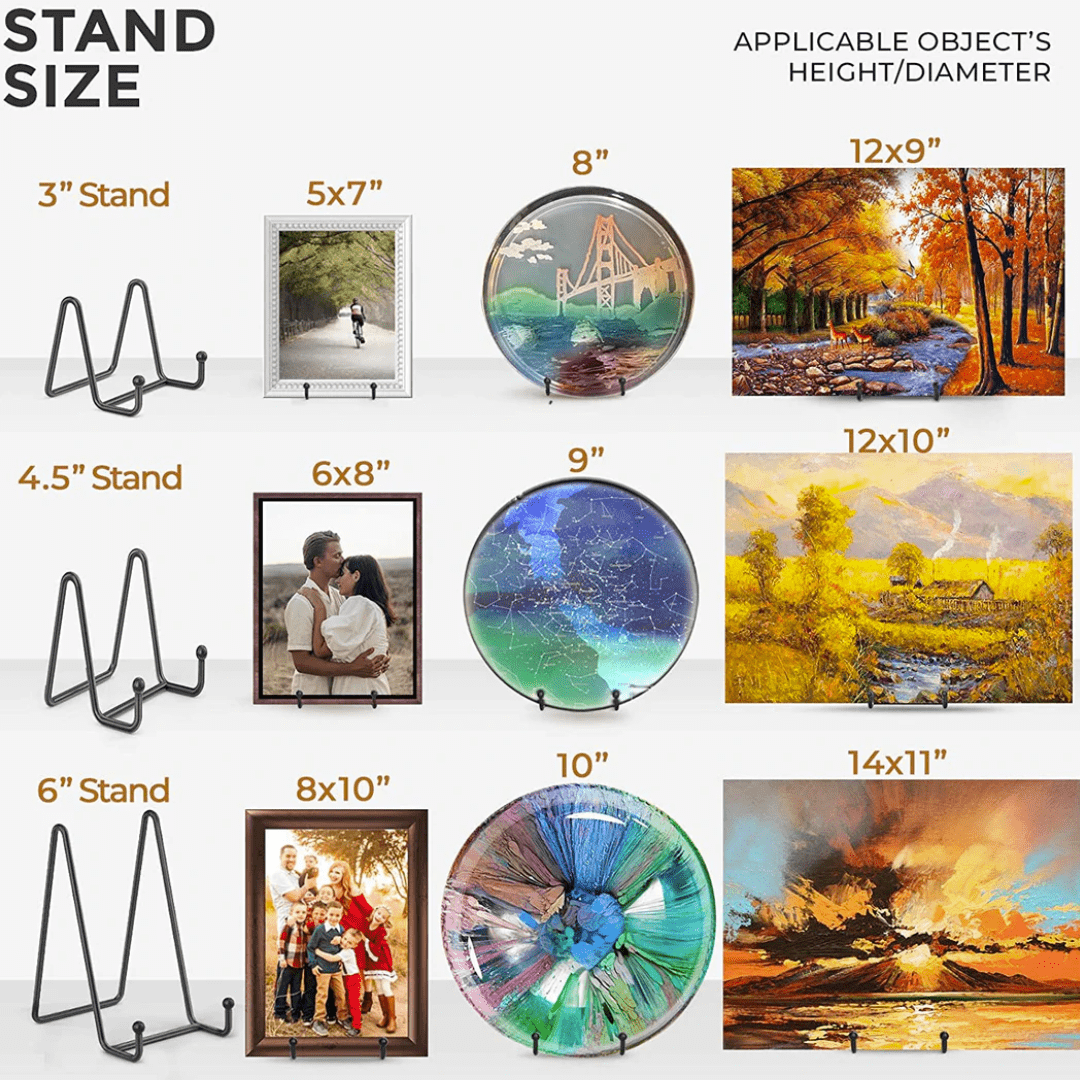 STAND SIZE

APPLICABLE OBJECT'S HEIGHT/DIAMETER

3" Stand

5x7"

8"

12x9"

4.5" Stand

6x8"

9"

12x10"

6" Stand

8x10"

10"

14x11"